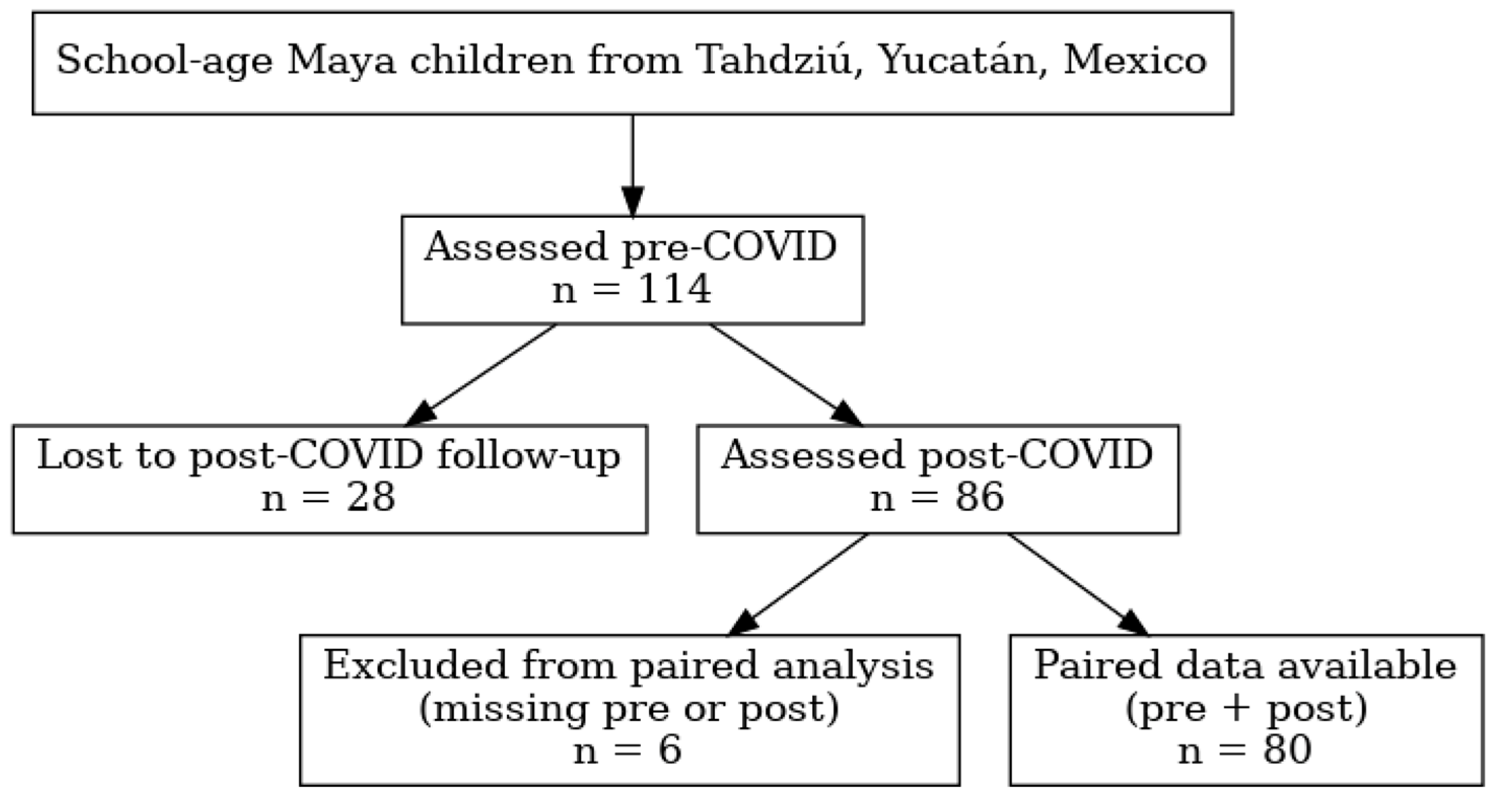 School-age Maya children from Tahdziú, Yucatán, Mexico

Assessed pre-COVID
n = 114

Lost to post-COVID follow-up
n = 28

Assessed post-COVID
n = 86

Excluded from paired analysis
(missing pre or post)
n = 6

Paired data available
(pre + post)
n = 80